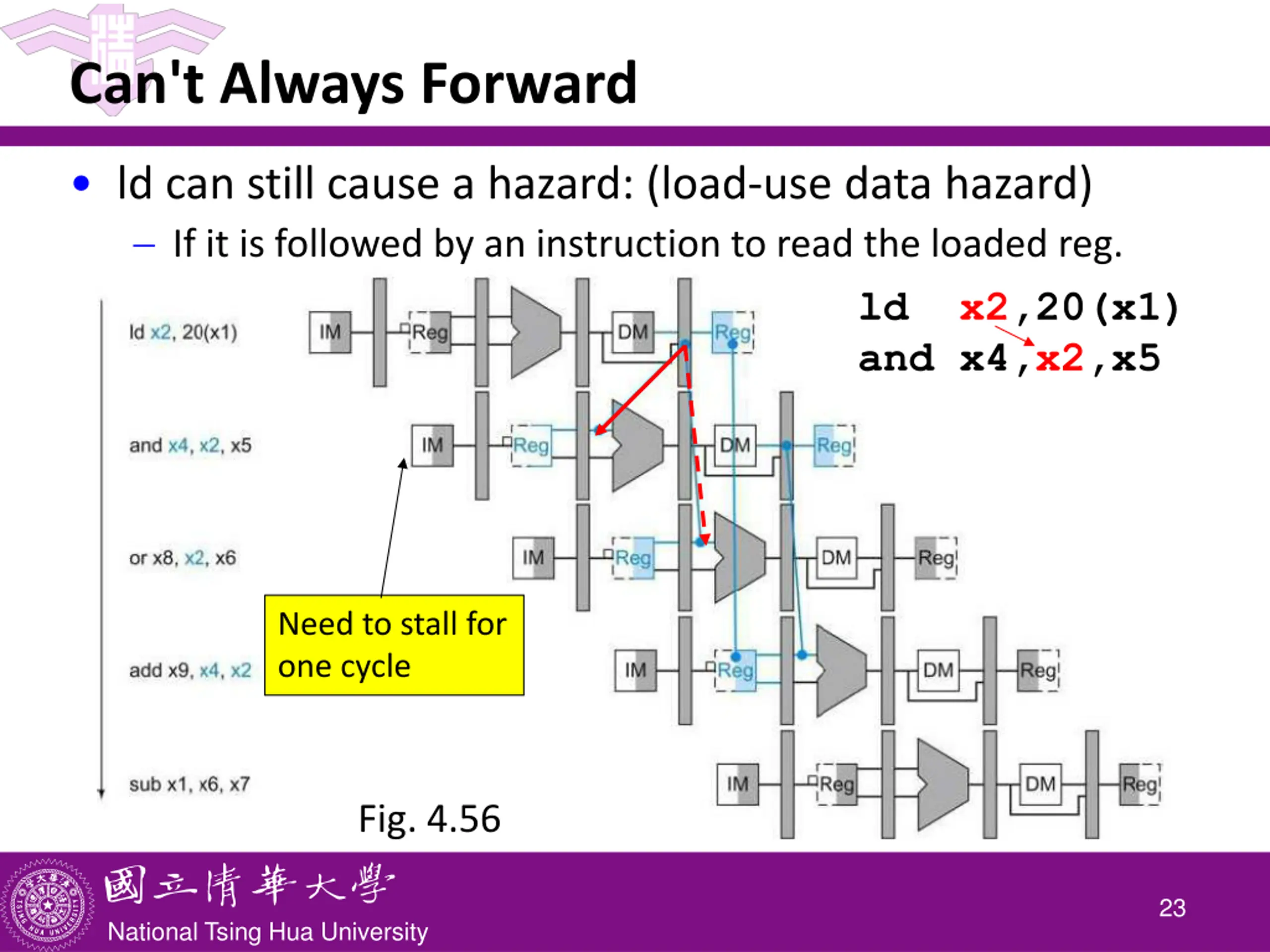 Can't Always Forward

• ld can still cause a hazard: (load-use data hazard)
– If it is followed by an instruction to read the loaded reg.

ld x2,20(x1)
and x4,x2,x5

ld x2, 20(x1)
IM Reg DM Reg

and x4, x2, x5
IM Reg DM Reg

or x8, x2, x6
IM Reg DM Reg

add x9, x4, x2
IM Reg DM Reg

sub x1, x6, x7
IM Reg DM Reg

Need to stall for one cycle

Fig. 4.56

國立清華大學
National Tsing Hua University

23